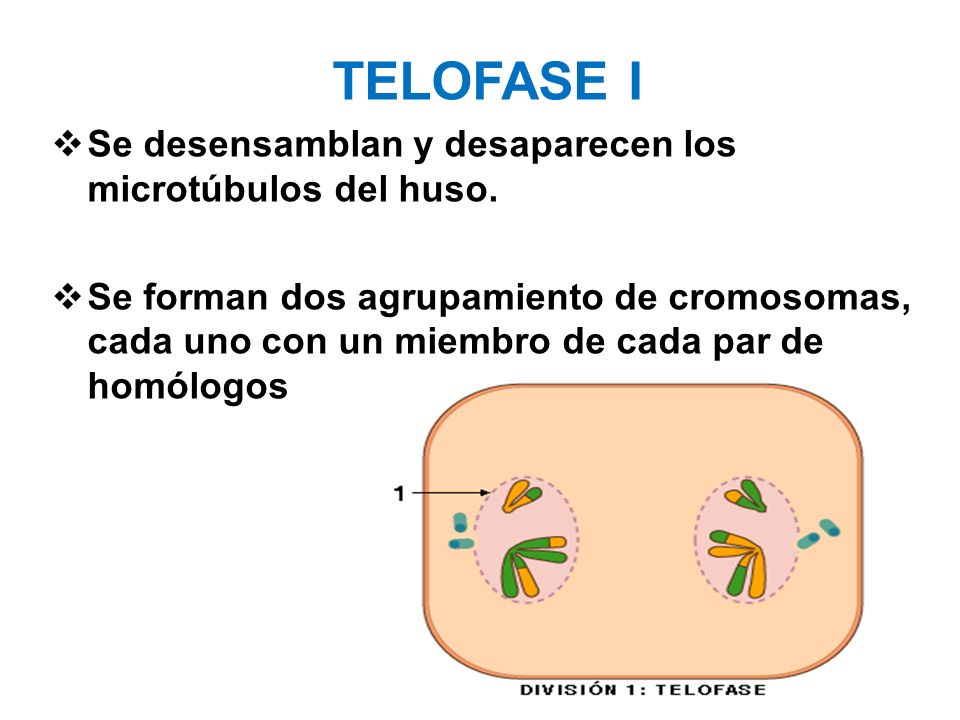 TELOFASE I

❖ Se desensamblan y desaparecen los microtúbulos del huso.

❖ Se forman dos agrupamiento de cromosomas, cada uno con un miembro de cada par de homólogos

1

DIVISIÓN 1: TELOFASE